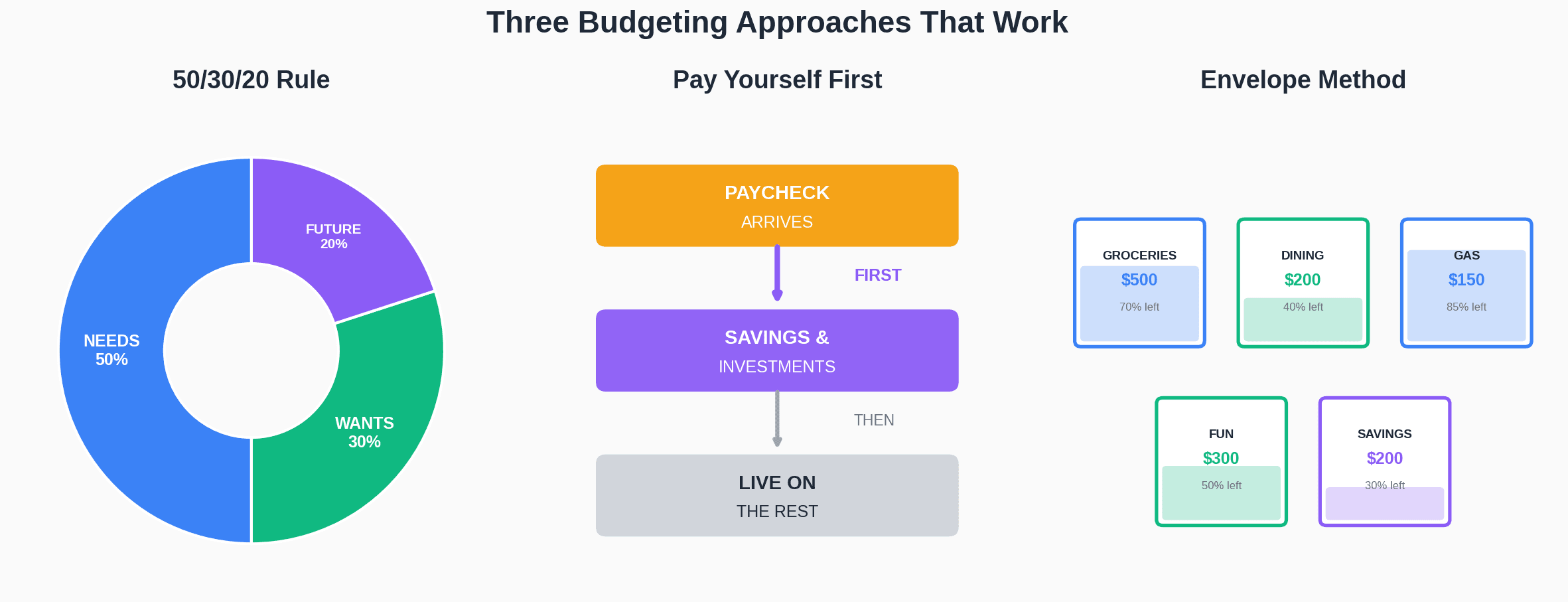 Three Budgeting Approaches That Work

50/30/20 Rule

FUTURE
20%

NEEDS
50%

WANTS
30%

Pay Yourself First

PAYCHECK
ARRIVES

FIRST

SAVINGS &
INVESTMENTS

THEN

LIVE ON
THE REST

Envelope Method

GROCERIES
$500
70% left

DINING
$200
40% left

GAS
$150
85% left

FUN
$300
50% left

SAVINGS
$200
30% left